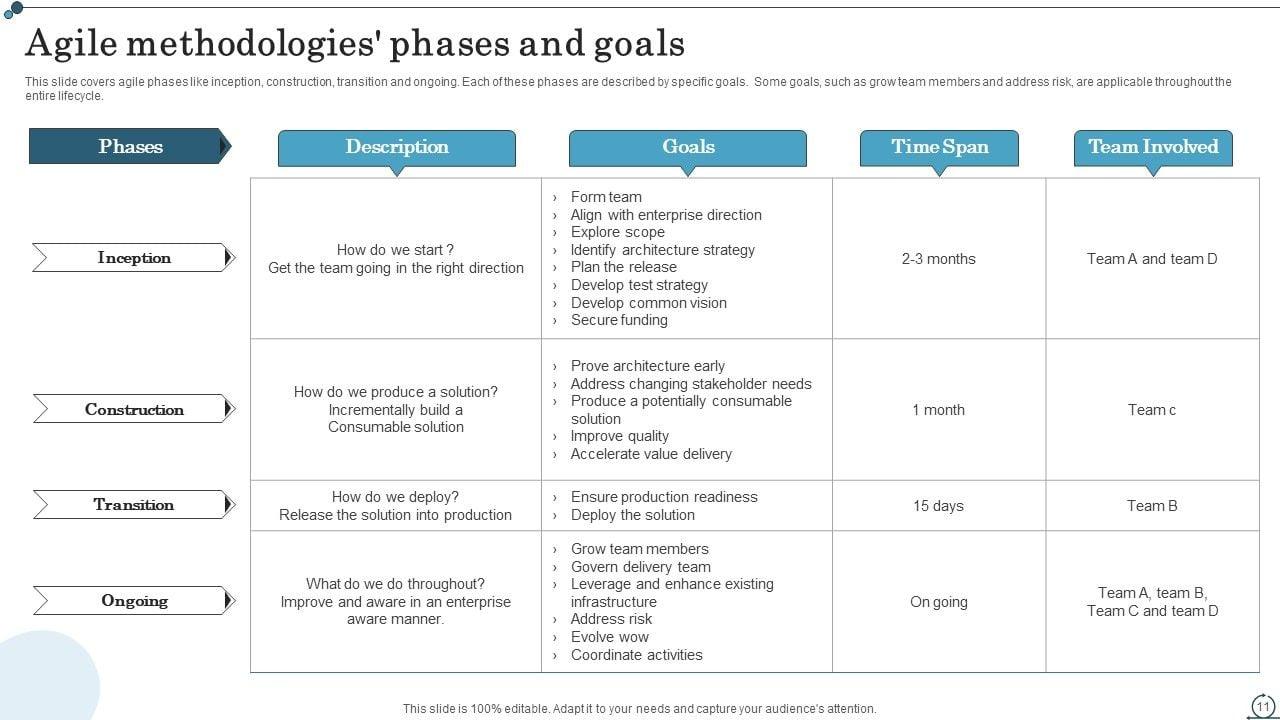 Agile methodologies' phases and goals

This slide covers agile phases like inception, construction, transition and ongoing. Each of these phases are described by specific goals. Some goals, such as grow team members and address risk, are applicable throughout the entire lifecycle.

| Phases | Description | Goals | Time Span | Team Involved |
|---|---|---|---|---|
| Inception | How do we start ? Get the team going in the right direction | › Form team › Align with enterprise direction › Explore scope › Identify architecture strategy › Plan the release › Develop test strategy › Develop common vision › Secure funding | 2-3 months | Team A and team D |
| Construction | How do we produce a solution? Incrementally build a Consumable solution | › Prove architecture early › Address changing stakeholder needs › Produce a potentially consumable solution › Improve quality › Accelerate value delivery | 1 month | Team c |
| Transition | How do we deploy? Release the solution into production | › Ensure production readiness › Deploy the solution | 15 days | Team B |
| Ongoing | What do we do throughout? Improve and aware in an enterprise aware manner. | › Grow team members › Govern delivery team › Leverage and enhance existing infrastructure › Address risk › Evolve wow › Coordinate activities | On going | Team A, team B, Team C and team D |

This slide is 100% editable. Adapt it to your needs and capture your audience's attention.

11